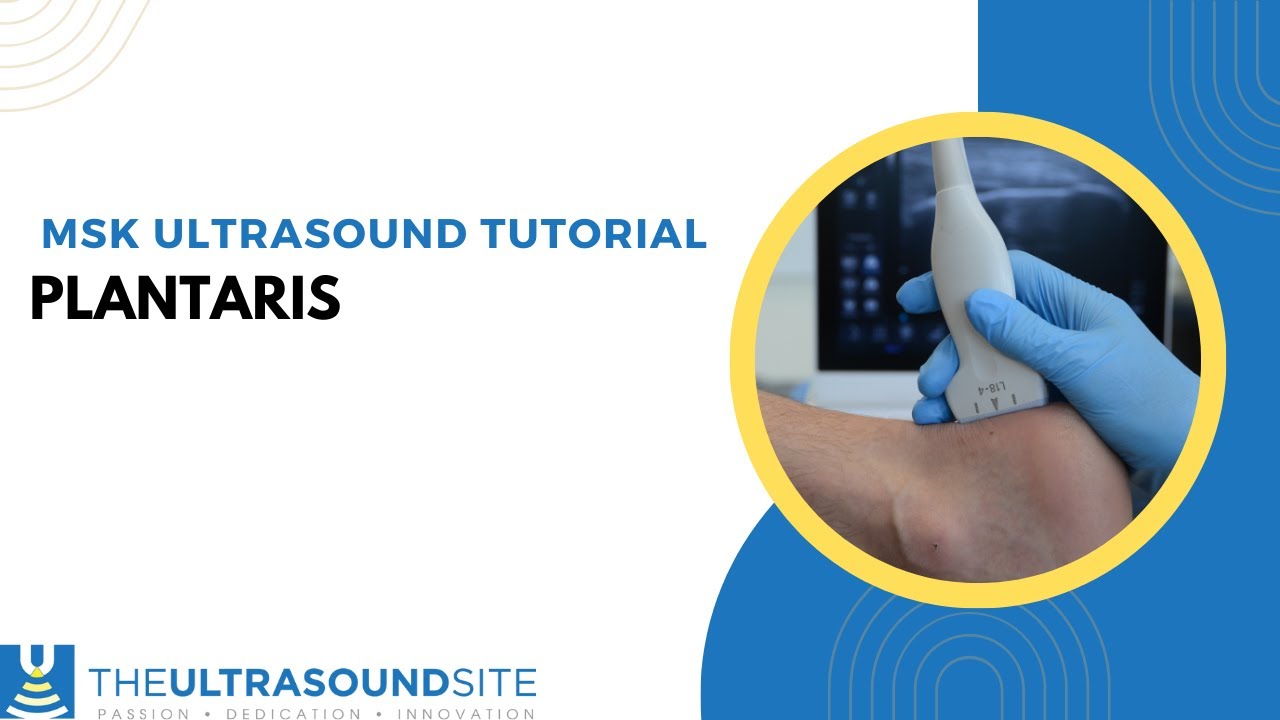 MSK ULTRASOUND TUTORIAL
PLANTARIS

L18-4

THEULTRASOUNDSITE
PASSION • DEDICATION • INNOVATION